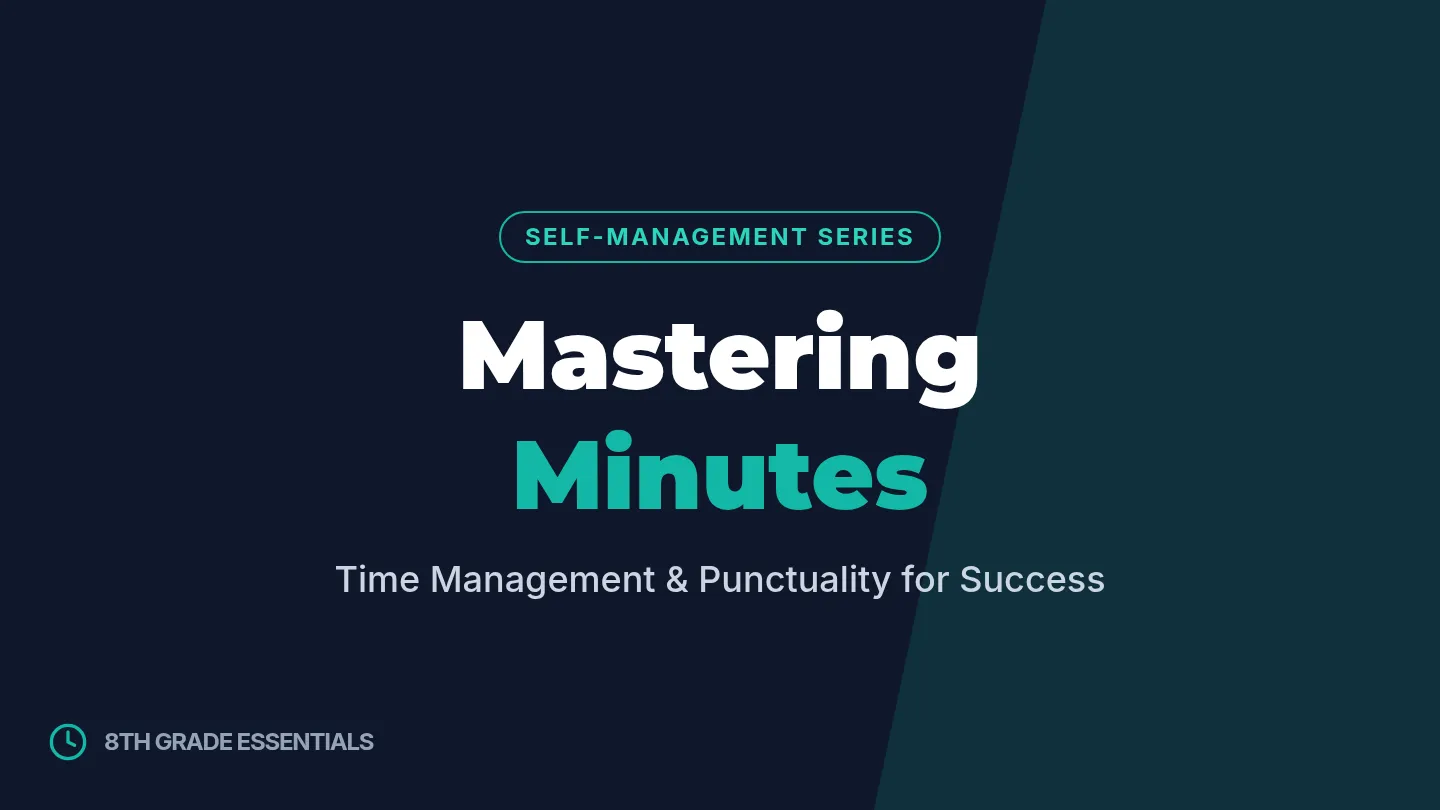 SELF-MANAGEMENT SERIES

Mastering
Minutes

Time Management & Punctuality for Success

8TH GRADE ESSENTIALS